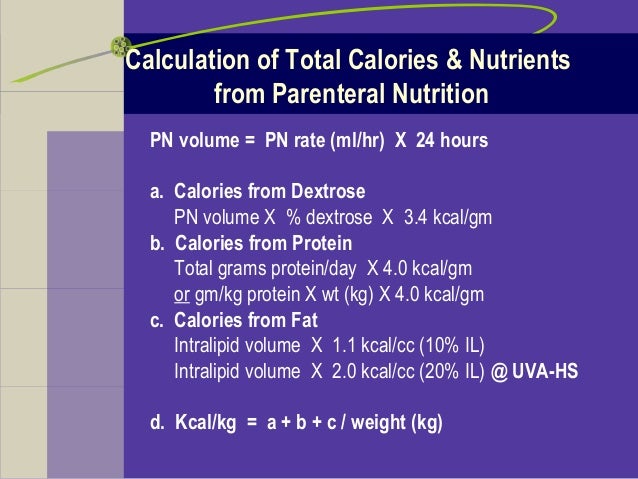 Calculation of Total Calories & Nutrients from Parenteral Nutrition

PN volume = PN rate (ml/hr) X 24 hours

a. Calories from Dextrose
PN volume X % dextrose X 3.4 kcal/gm
b. Calories from Protein
Total grams protein/day X 4.0 kcal/gm
or gm/kg protein X wt (kg) X 4.0 kcal/gm
c. Calories from Fat
Intralipid volume X 1.1 kcal/cc (10% IL)
Intralipid volume X 2.0 kcal/cc (20% IL) @ UVA-HS

d. Kcal/kg = a + b + c / weight (kg)